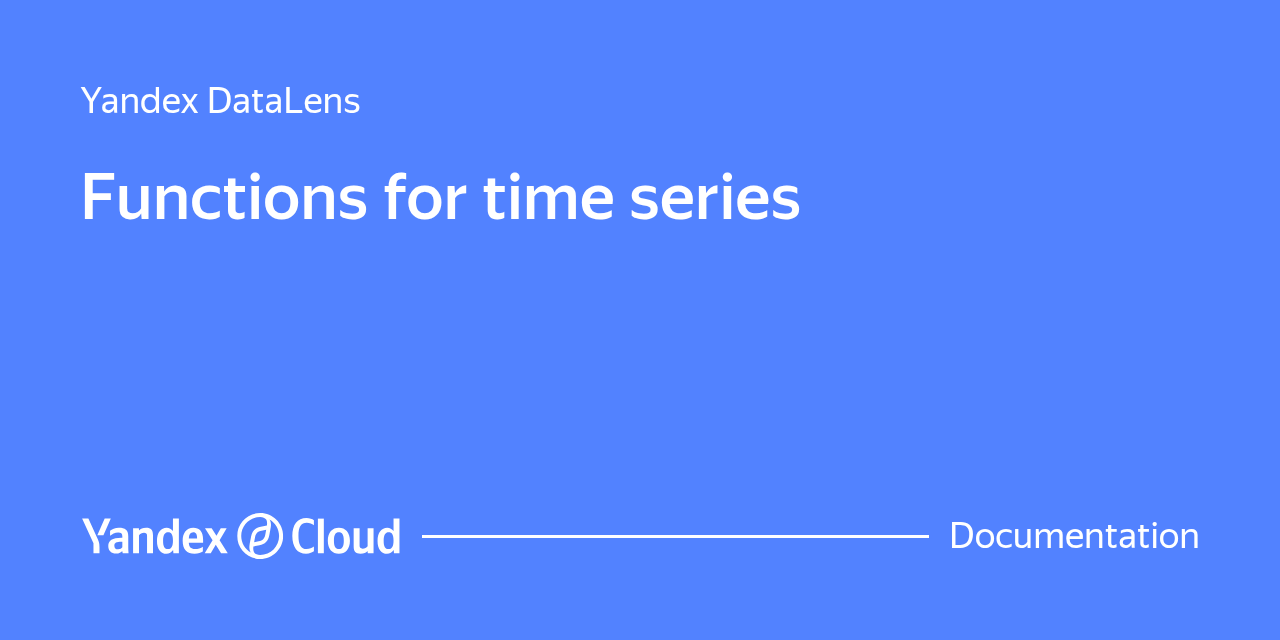 Yandex DataLens

Functions for time series

Yandex Cloud

Documentation